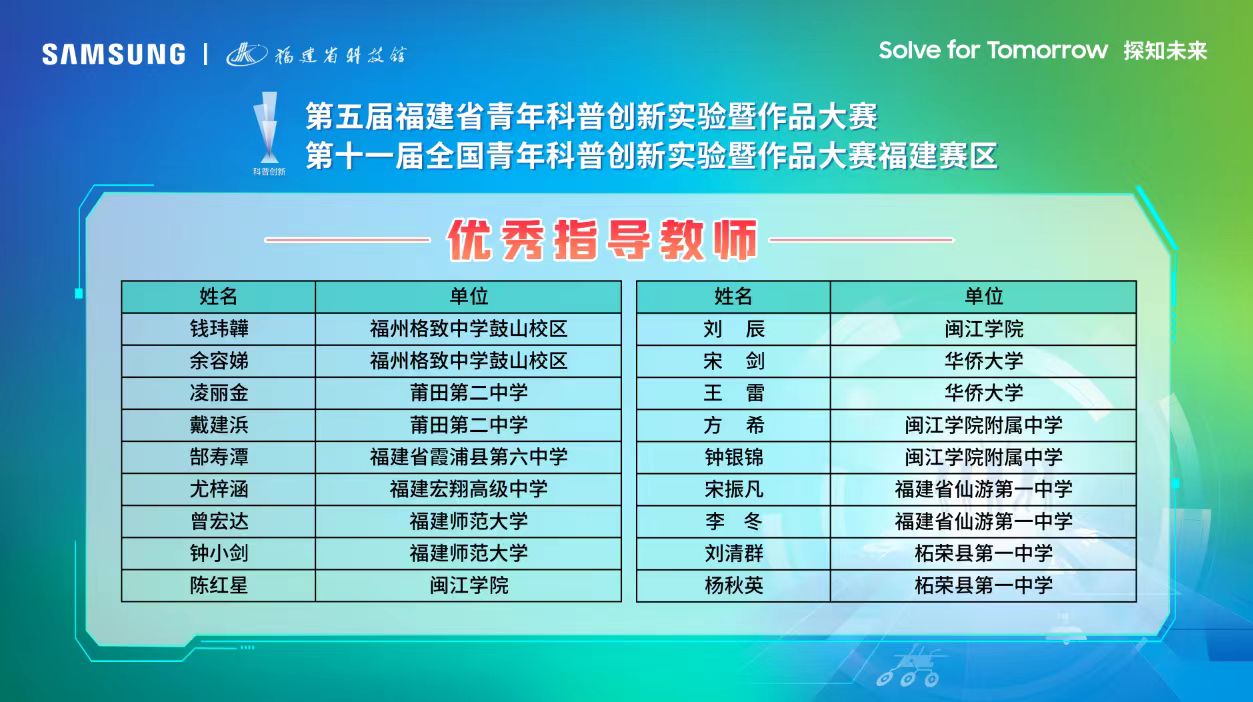 SAMSUNG | 福建省科技馆

Solve for Tomorrow 探知未来

科普创新

第五届福建省青年科普创新实验暨作品大赛
第十一届全国青年科普创新实验暨作品大赛福建赛区

优秀指导教师

| 姓名 | 单位 |
|---|---|
| 钱玮韡 | 福州格致中学鼓山校区 |
| 余容娣 | 福州格致中学鼓山校区 |
| 凌丽金 | 莆田第二中学 |
| 戴建浜 | 莆田第二中学 |
| 郜寿潭 | 福建省霞浦县第六中学 |
| 尤梓涵 | 福建宏翔高级中学 |
| 曾宏达 | 福建师范大学 |
| 钟小剑 | 福建师范大学 |
| 陈红星 | 闽江学院 |

| 姓名 | 单位 |
|---|---|
| 刘 辰 | 闽江学院 |
| 宋 剑 | 华侨大学 |
| 王 雷 | 华侨大学 |
| 方 希 | 闽江学院附属中学 |
| 钟银锦 | 闽江学院附属中学 |
| 宋振凡 | 福建省仙游第一中学 |
| 李 冬 | 福建省仙游第一中学 |
| 刘清群 | 柘荣县第一中学 |
| 杨秋英 | 柘荣县第一中学 |